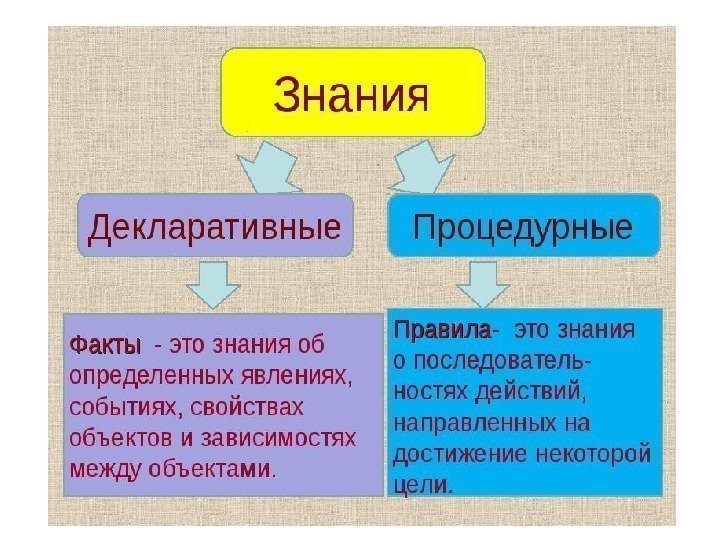 Знания

Декларативные

Процедурные

Факты - это знания об определенных явлениях, событиях, свойствах объектов и зависимостях между объектами.

Правила- это знания о последовательностях действий, направленных на достижение некоторой цели.